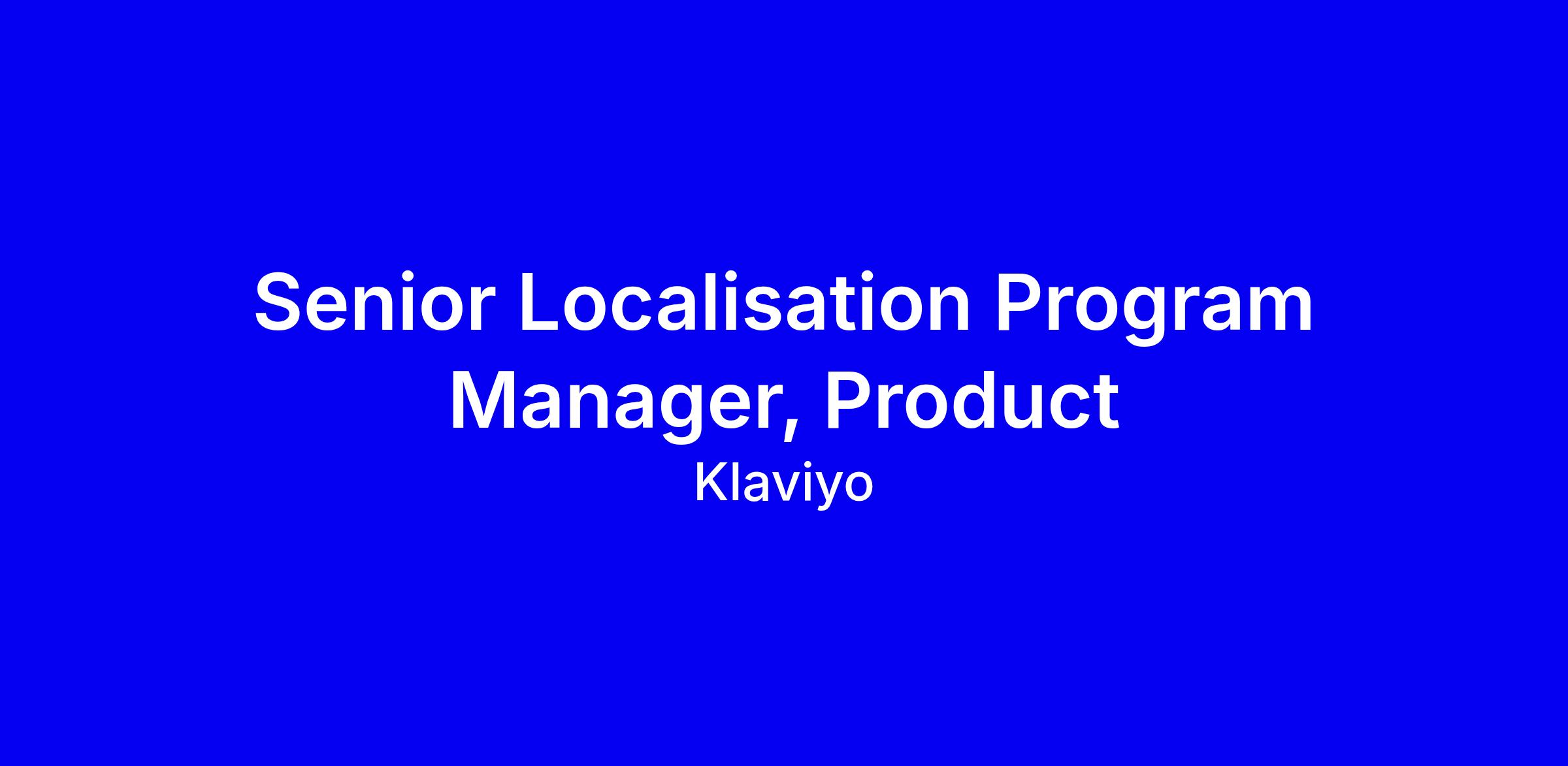 Senior Localisation Program Manager, Product

Klaviyo